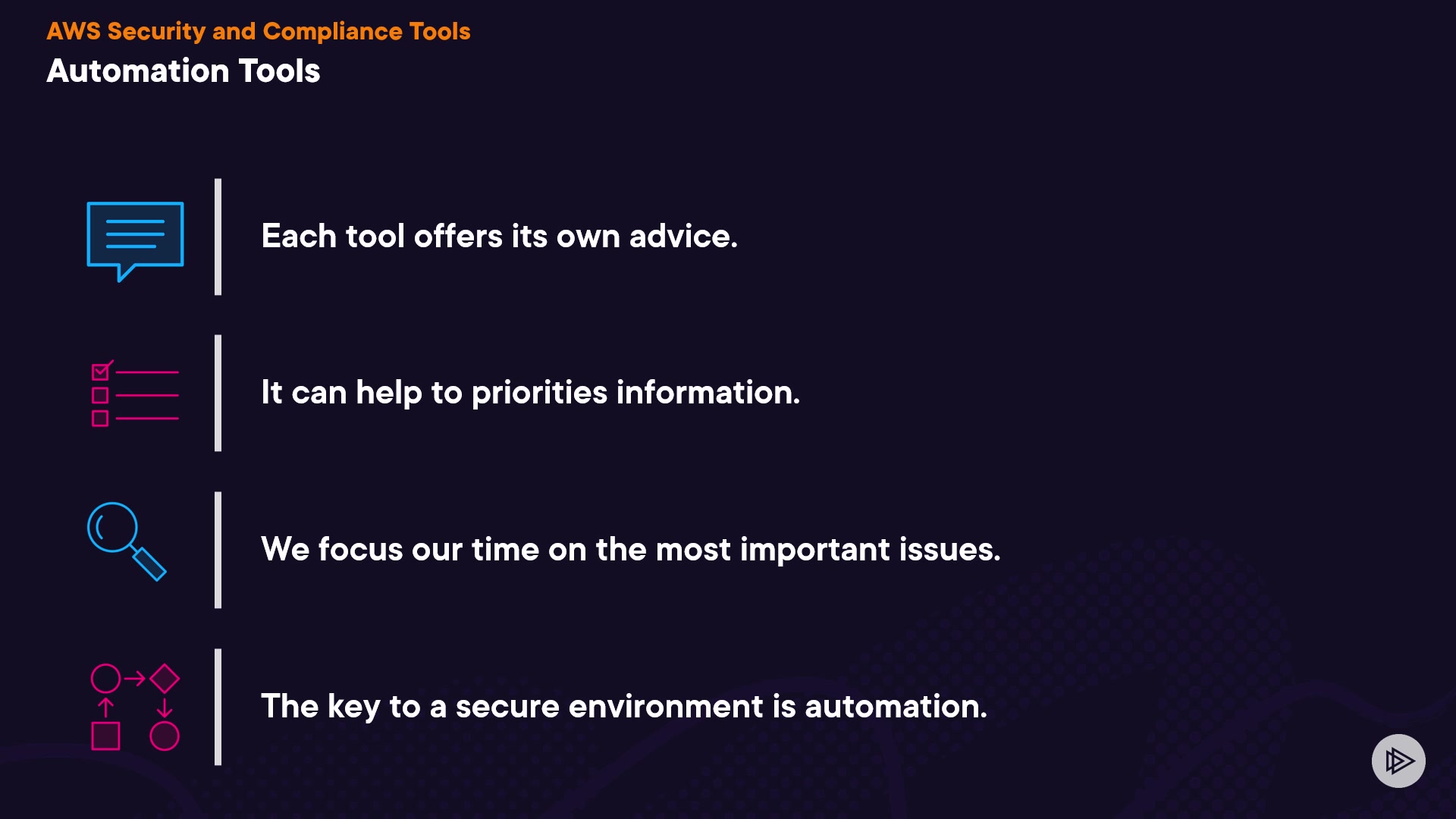 AWS Security and Compliance Tools
Automation Tools

Each tool offers its own advice.

It can help to priorities information.

We focus our time on the most important issues.

The key to a secure environment is automation.